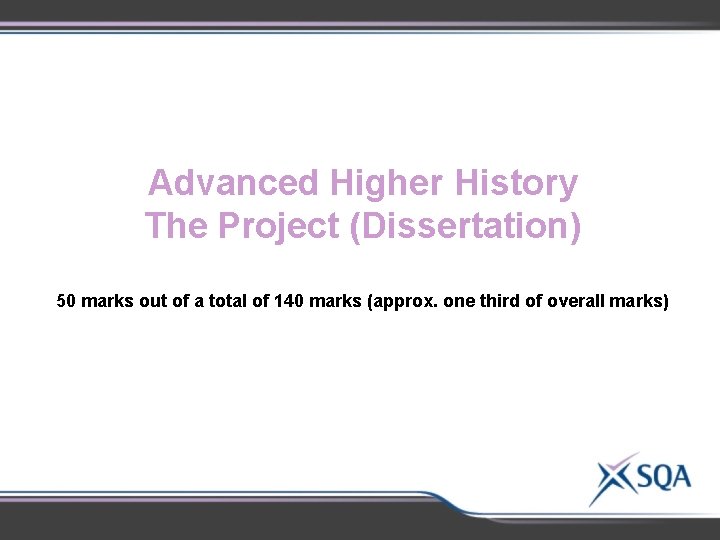 Advanced Higher History
The Project (Dissertation)

50 marks out of a total of 140 marks (approx. one third of overall marks)

SQA